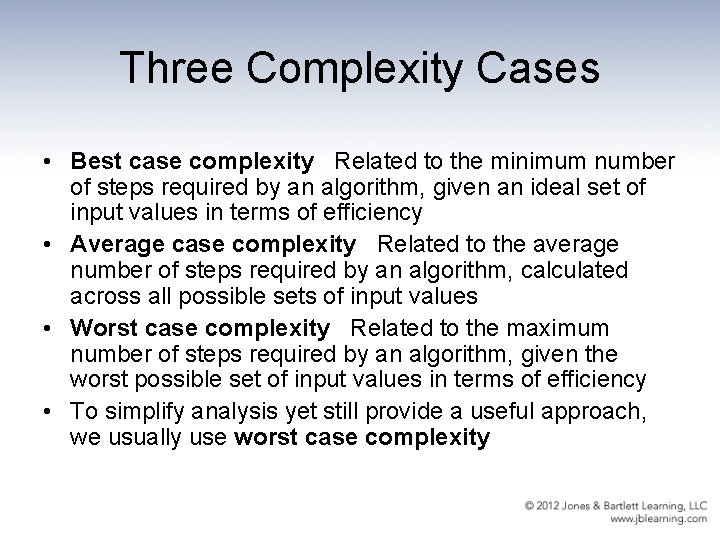 Three Complexity Cases

• Best case complexity Related to the minimum number of steps required by an algorithm, given an ideal set of input values in terms of efficiency

• Average case complexity Related to the average number of steps required by an algorithm, calculated across all possible sets of input values

• Worst case complexity Related to the maximum number of steps required by an algorithm, given the worst possible set of input values in terms of efficiency

• To simplify analysis yet still provide a useful approach, we usually use worst case complexity

© 2012 Jones & Bartlett Learning, LLC
www.jblearning.com